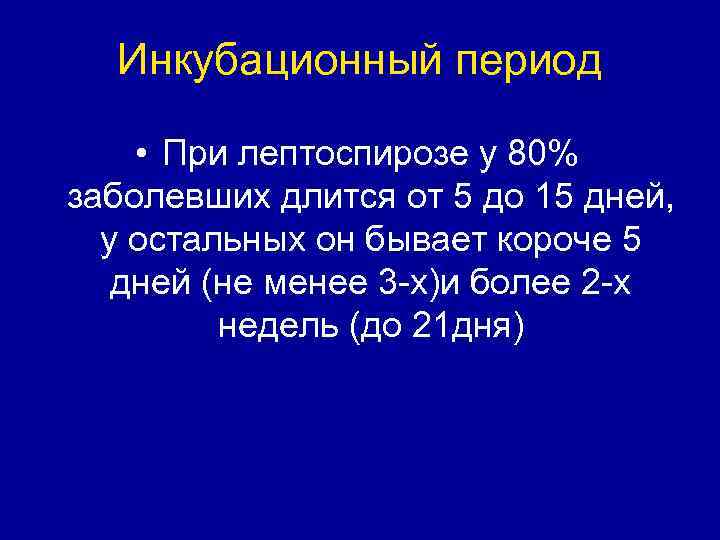 Инкубационный период

• При лептоспирозе у 80% заболевших длится от 5 до 15 дней, у остальных он бывает короче 5 дней (не менее 3-х)и более 2-х недель (до 21дня)